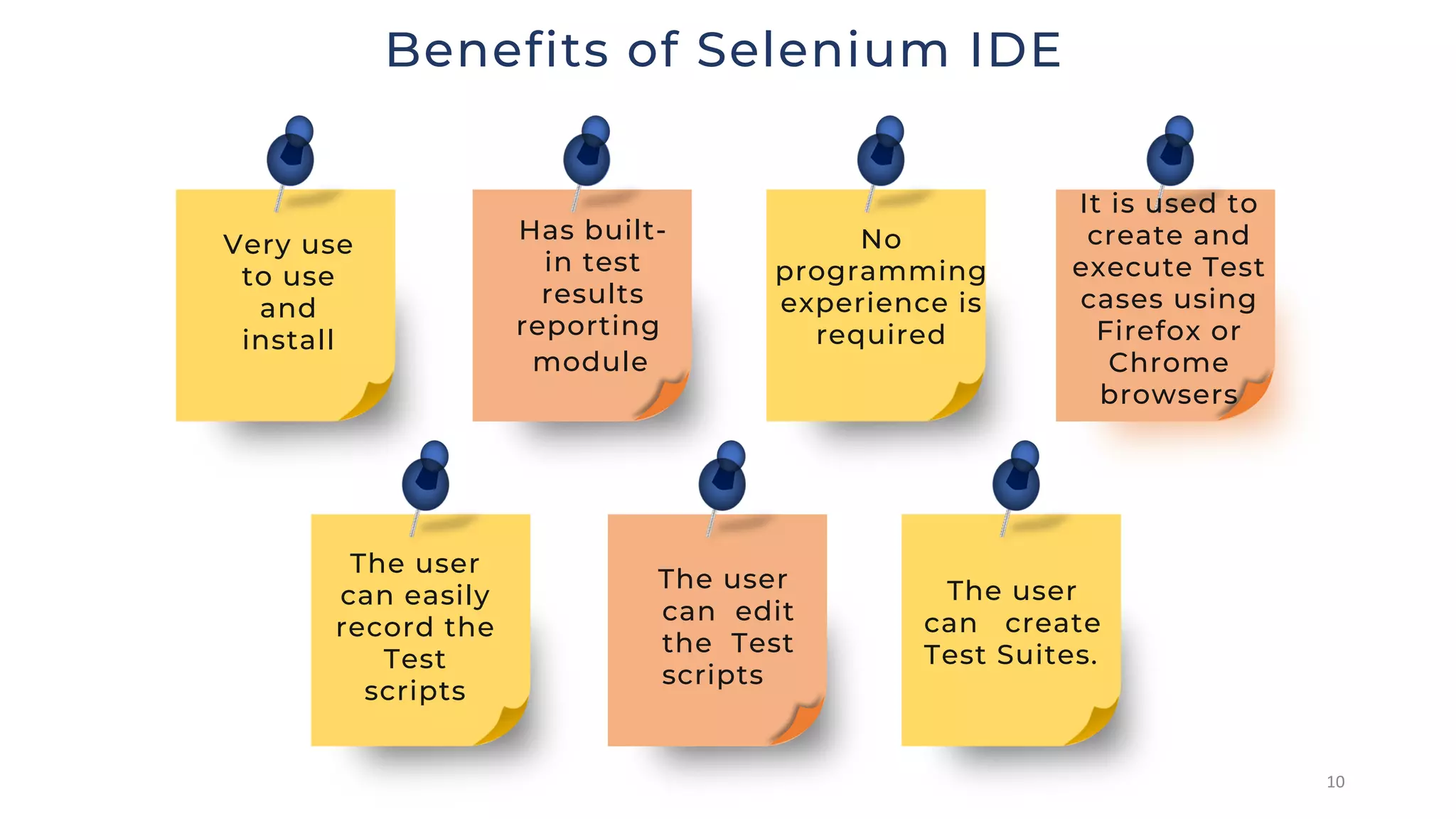 Benefits of Selenium IDE

Very use to use and install

Has built-in test results reporting module

No programming experience is required

It is used to create and execute Test cases using Firefox or Chrome browsers

The user can easily record the Test scripts

The user can edit the Test scripts

The user can create Test Suites.

10